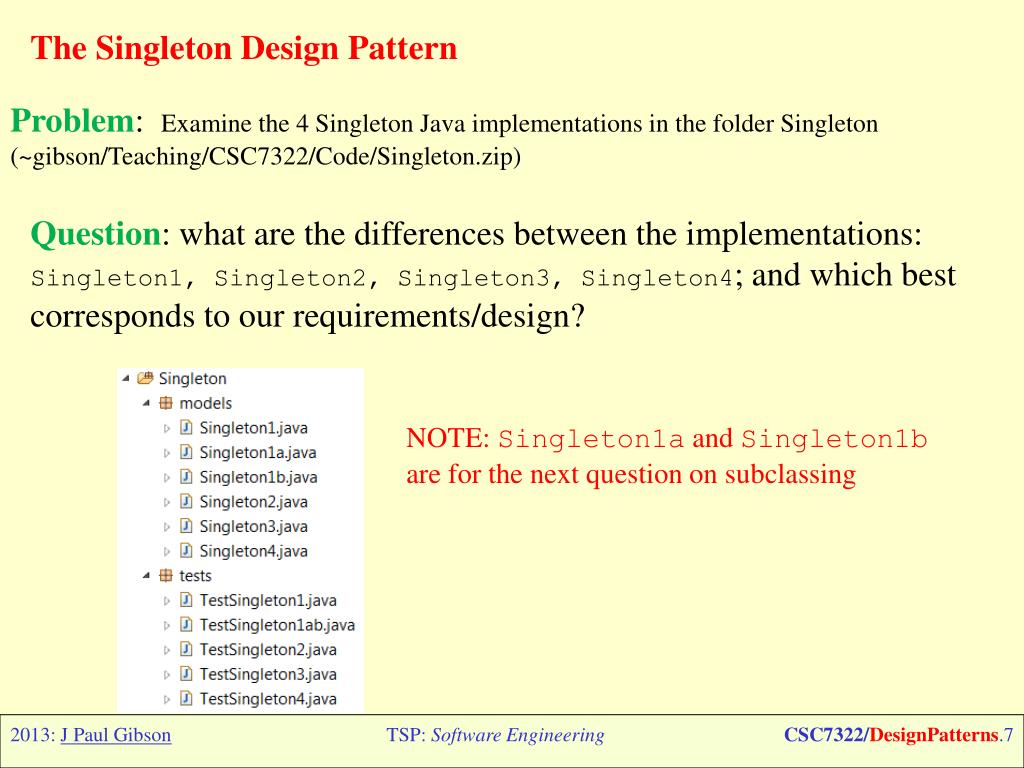 The Singleton Design Pattern

Problem: Examine the 4 Singleton Java implementations in the folder Singleton (~gibson/Teaching/CSC7322/Code/Singleton.zip)

Question: what are the differences between the implementations: Singleton1, Singleton2, Singleton3, Singleton4; and which best corresponds to our requirements/design?

Singleton
models
Singleton1.java
Singleton1a.java
Singleton1b.java
Singleton2.java
Singleton3.java
Singleton4.java
tests
TestSingleton1.java
TestSingleton1ab.java
TestSingleton2.java
TestSingleton3.java
TestSingleton4.java

NOTE: Singleton1a and Singleton1b are for the next question on subclassing

2013: J Paul Gibson TSP: Software Engineering CSC7322/DesignPatterns.7